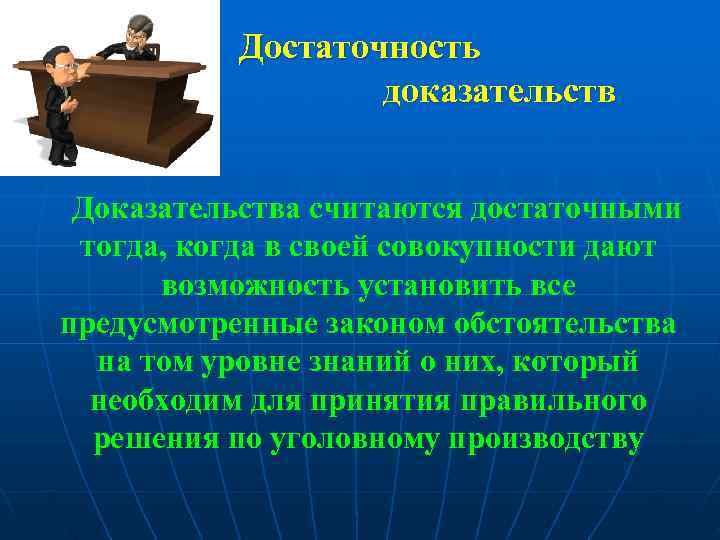 Достаточность доказательств

Доказательства считаются достаточными тогда, когда в своей совокупности дают возможность установить все предусмотренные законом обстоятельства на том уровне знаний о них, который необходим для принятия правильного решения по уголовному производству